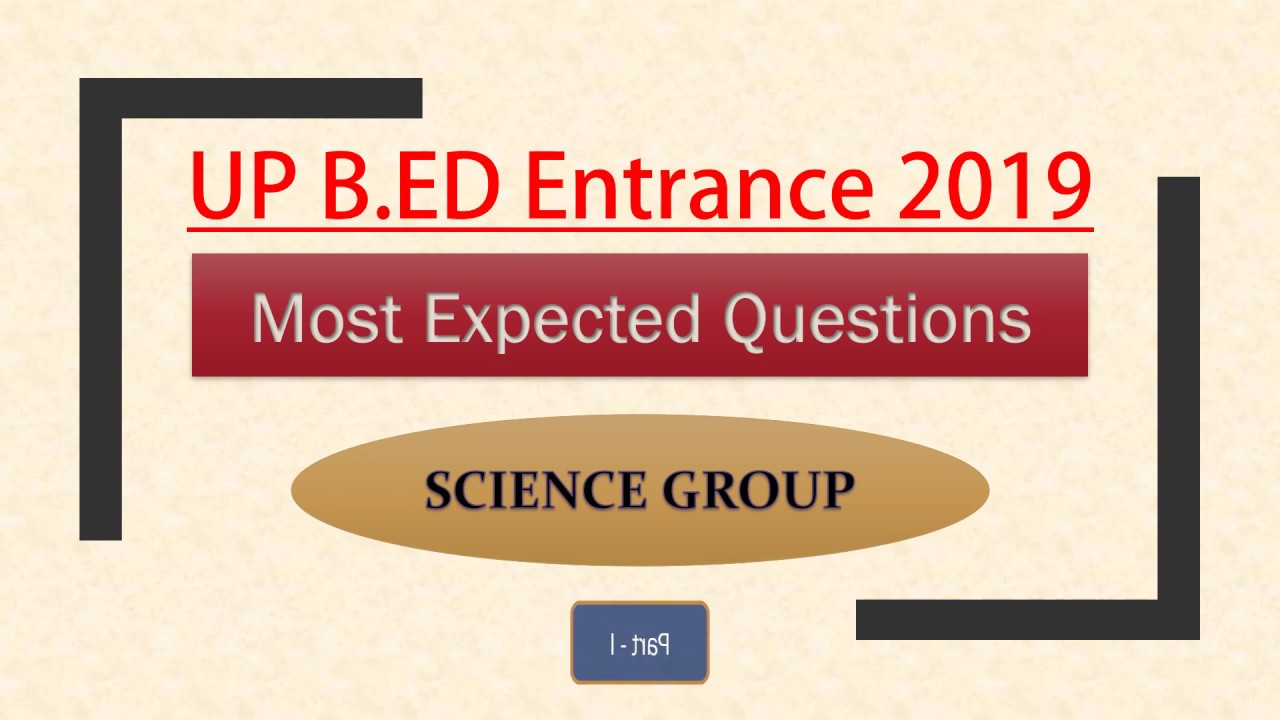 UP B.ED Entrance 2019

Most Expected Questions

SCIENCE GROUP

Part - I